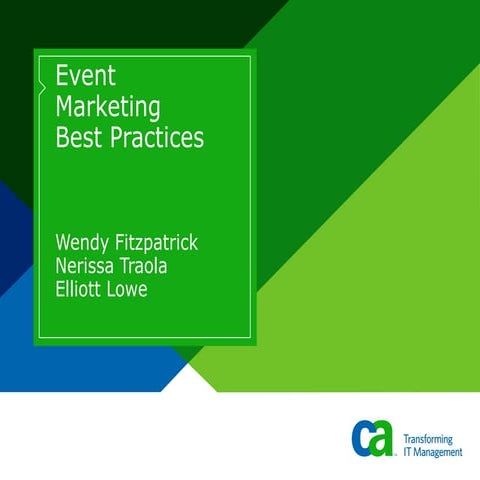 Event Marketing Best Practices

Wendy Fitzpatrick
Nerissa Traola
Elliott Lowe

ca

Transforming IT Management